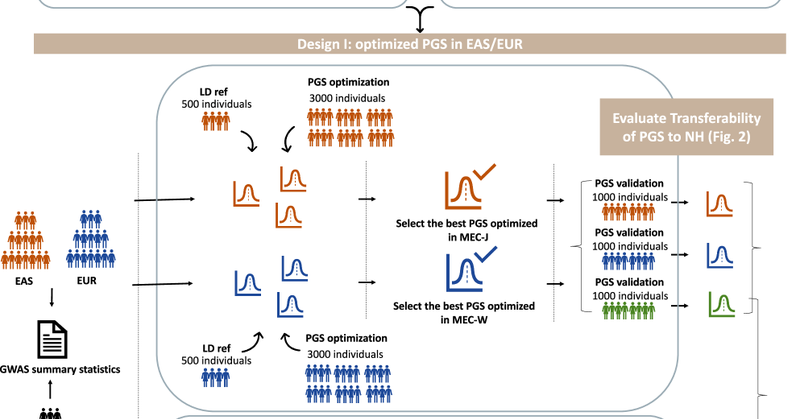 Design I: optimized PGS in EAS/EUR

LD ref
500 individuals

PGS optimization
3000 individuals

Evaluate Transferability of PGS to NH (Fig. 2)

EAS

EUR

GWAS summary statistics

Select the best PGS optimized in MEC-J

Select the best PGS optimized in MEC-W

PGS validation
1000 individuals

PGS validation
1000 individuals

PGS validation
1000 individuals

LD ref
500 individuals

PGS optimization
3000 individuals